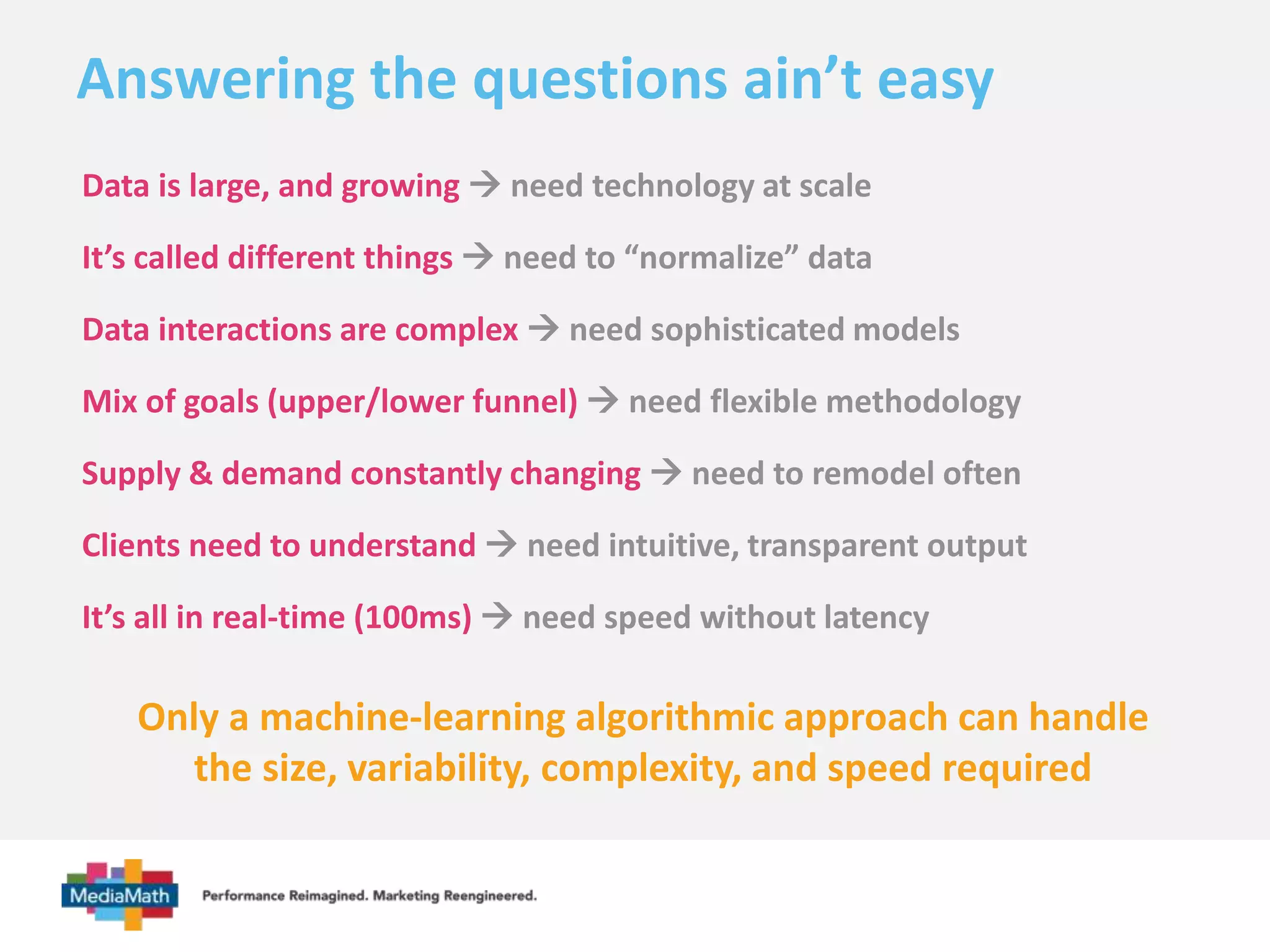 Answering the questions ain’t easy

Data is large, and growing → need technology at scale

It’s called different things → need to “normalize” data

Data interactions are complex → need sophisticated models

Mix of goals (upper/lower funnel) → need flexible methodology

Supply & demand constantly changing → need to remodel often

Clients need to understand → need intuitive, transparent output

It’s all in real-time (100ms) → need speed without latency

Only a machine-learning algorithmic approach can handle the size, variability, complexity, and speed required

MediaMath

Performance Reimagined. Marketing Reengineered.